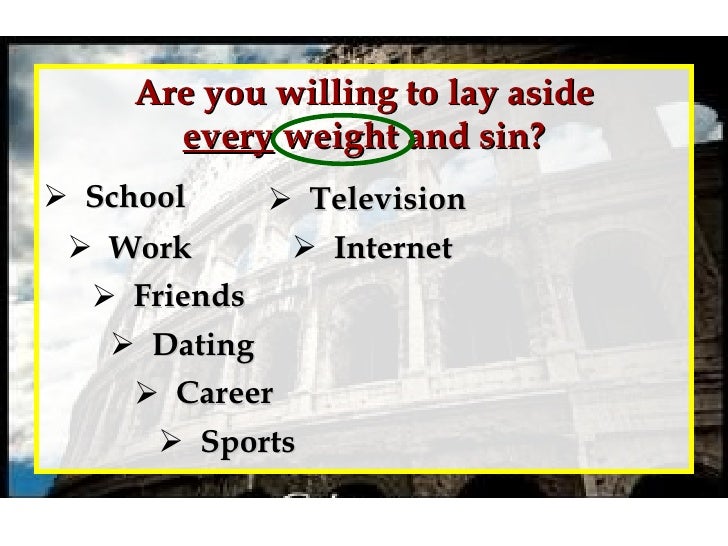 Are you willing to lay aside every weight and sin?

➢ School
➢ Work
➢ Friends
➢ Dating
➢ Career
➢ Sports

➢ Television
➢ Internet